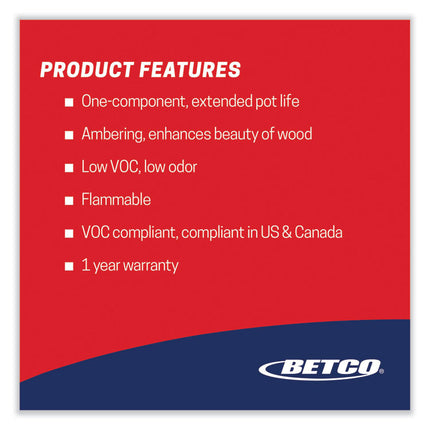 PRODUCT FEATURES

■ One-component, extended pot life

■ Ambering, enhances beauty of wood

■ Low VOC, low odor

■ Flammable

■ VOC compliant, compliant in US & Canada

■ 1 year warranty

BETCO®